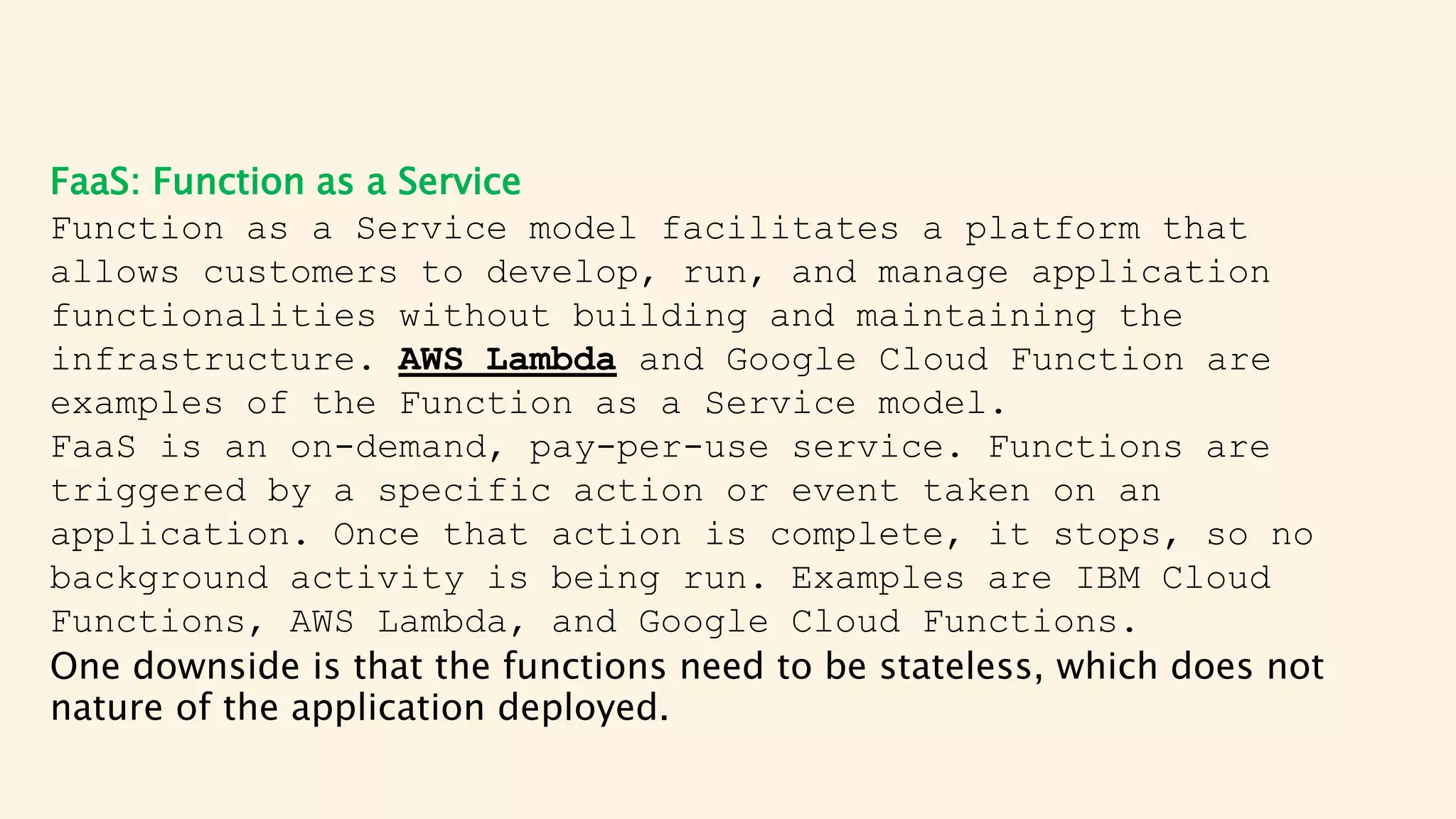 FaaS: Function as a Service

Function as a Service model facilitates a platform that allows customers to develop, run, and manage application functionalities without building and maintaining the infrastructure. AWS Lambda and Google Cloud Function are examples of the Function as a Service model.

FaaS is an on-demand, pay-per-use service. Functions are triggered by a specific action or event taken on an application. Once that action is complete, it stops, so no background activity is being run. Examples are IBM Cloud Functions, AWS Lambda, and Google Cloud Functions.

One downside is that the functions need to be stateless, which does not nature of the application deployed.